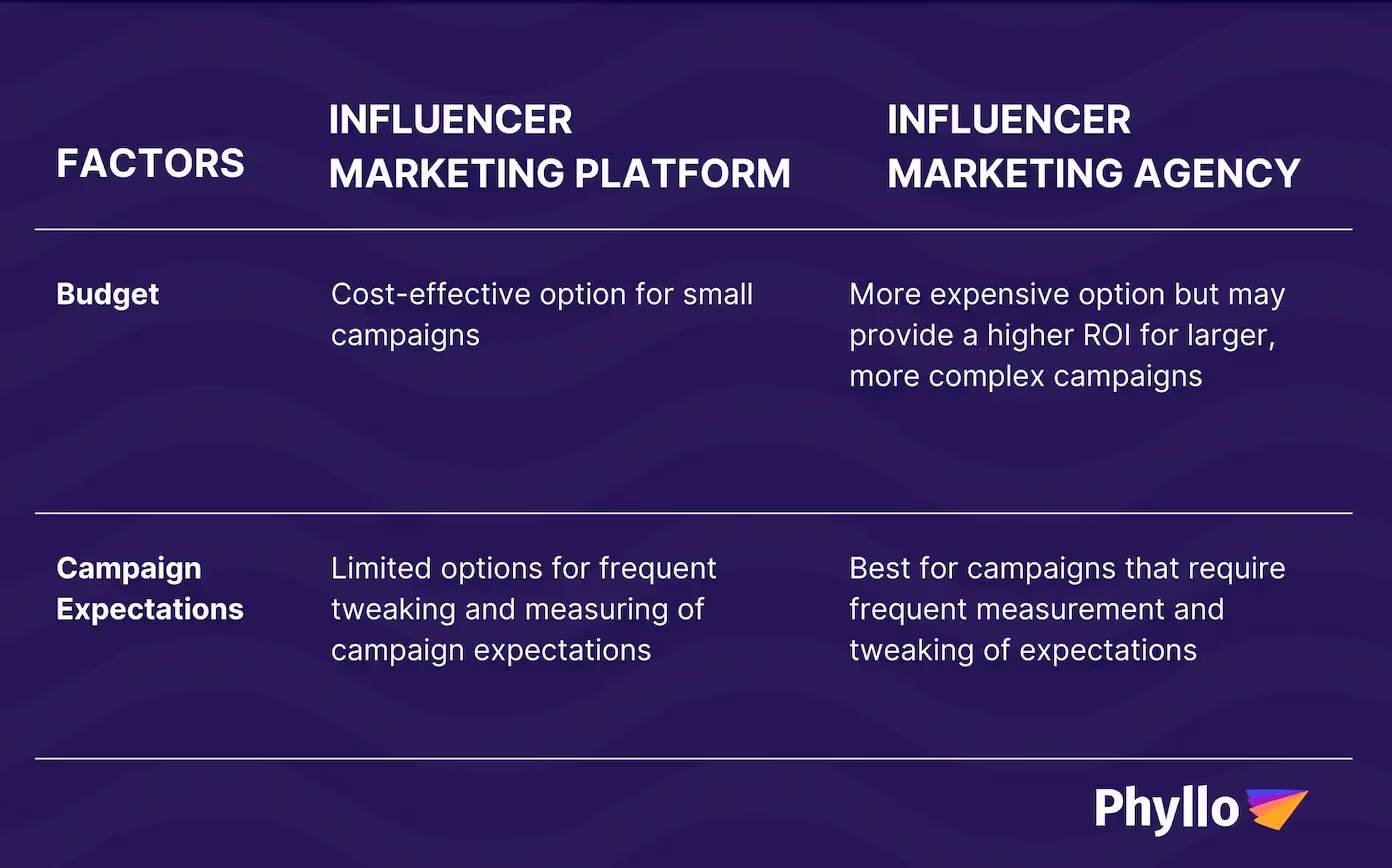 | FACTORS | INFLUENCER MARKETING PLATFORM | INFLUENCER MARKETING AGENCY |
|---|---|---|
| Budget | Cost-effective option for small campaigns | More expensive option but may provide a higher ROI for larger, more complex campaigns |
| Campaign Expectations | Limited options for frequent tweaking and measuring of campaign expectations | Best for campaigns that require frequent measurement and tweaking of expectations |

Phyllo